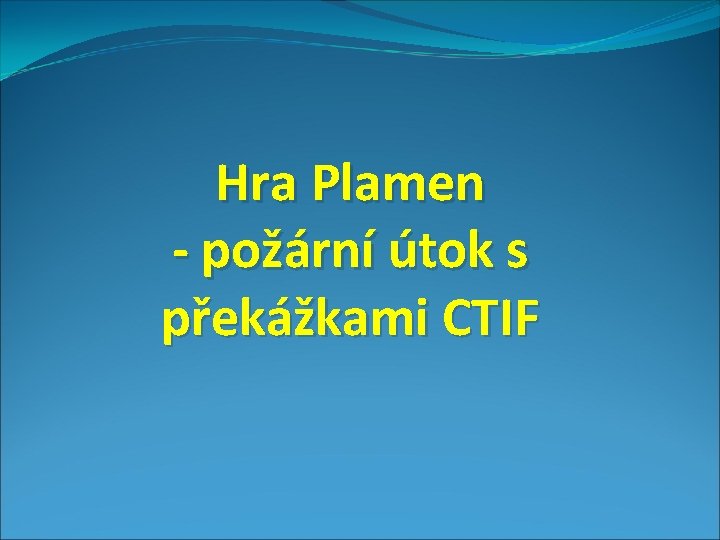 Hra Plamen
- požární útok s překážkami CTIF